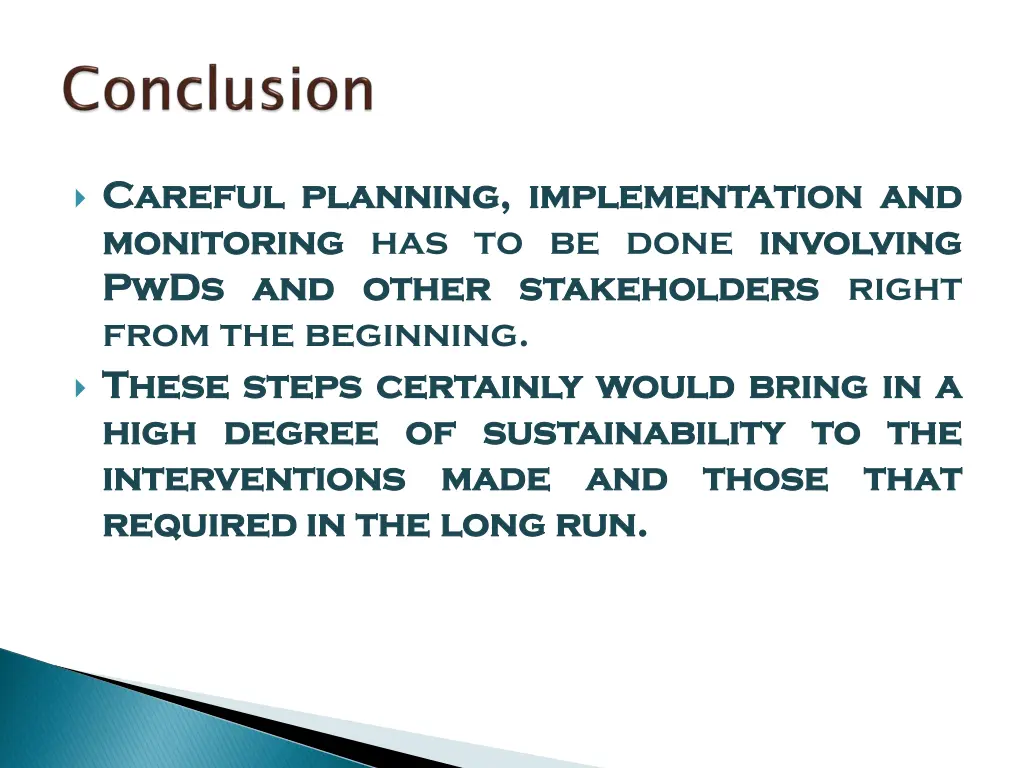 Conclusion

Careful planning, implementation and monitoring has to be done involving PwDs and other stakeholders right from the beginning.

These steps certainly would bring in a high degree of sustainability to the interventions made and those that required in the long run.